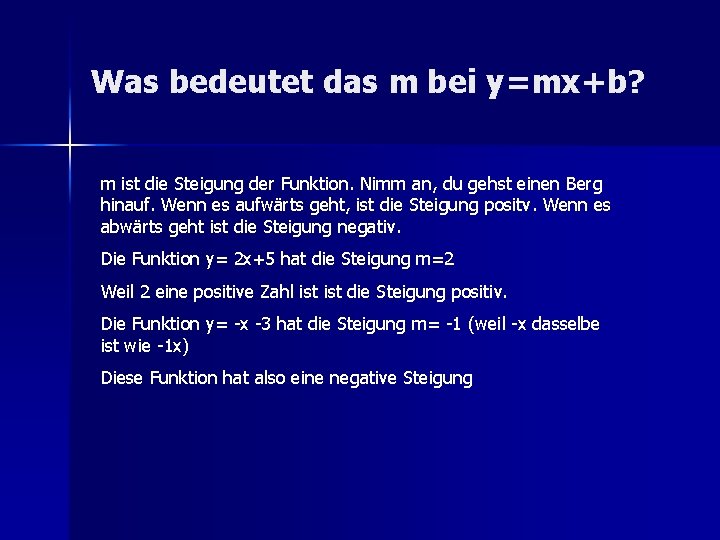 Was bedeutet das m bei $y=mx+b$?

m ist die Steigung der Funktion. Nimm an, du gehst einen Berg hinauf. Wenn es aufwärts geht, ist die Steigung positv. Wenn es abwärts geht ist die Steigung negativ.

Die Funktion $y= 2x+5$ hat die Steigung $m=2$

Weil 2 eine positive Zahl ist ist die Steigung positiv.

Die Funktion $y= -x -3$ hat die Steigung $m= -1$ (weil $-x$ dasselbe ist wie $-1x$)

Diese Funktion hat also eine negative Steigung